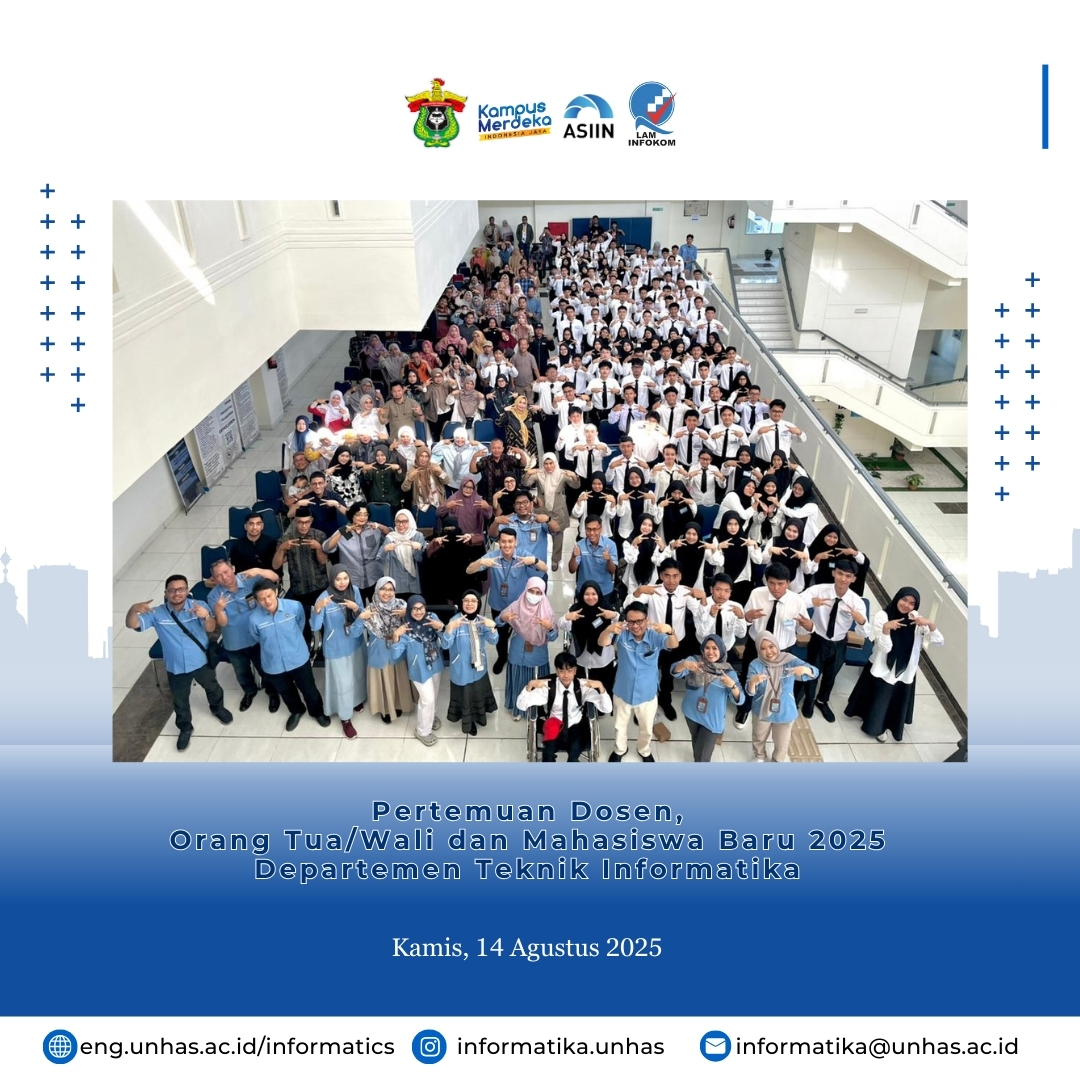 Kampus Merdeka
INDONESIA JAYA

ASIIN

LAM INFOKOM

Pertemuan Dosen,
Orang Tua/Wali dan Mahasiswa Baru 2025
Departemen Teknik Informatika

Kamis, 14 Agustus 2025

eng.unhas.ac.id/informatics informatika.unhas informatika@unhas.ac.id